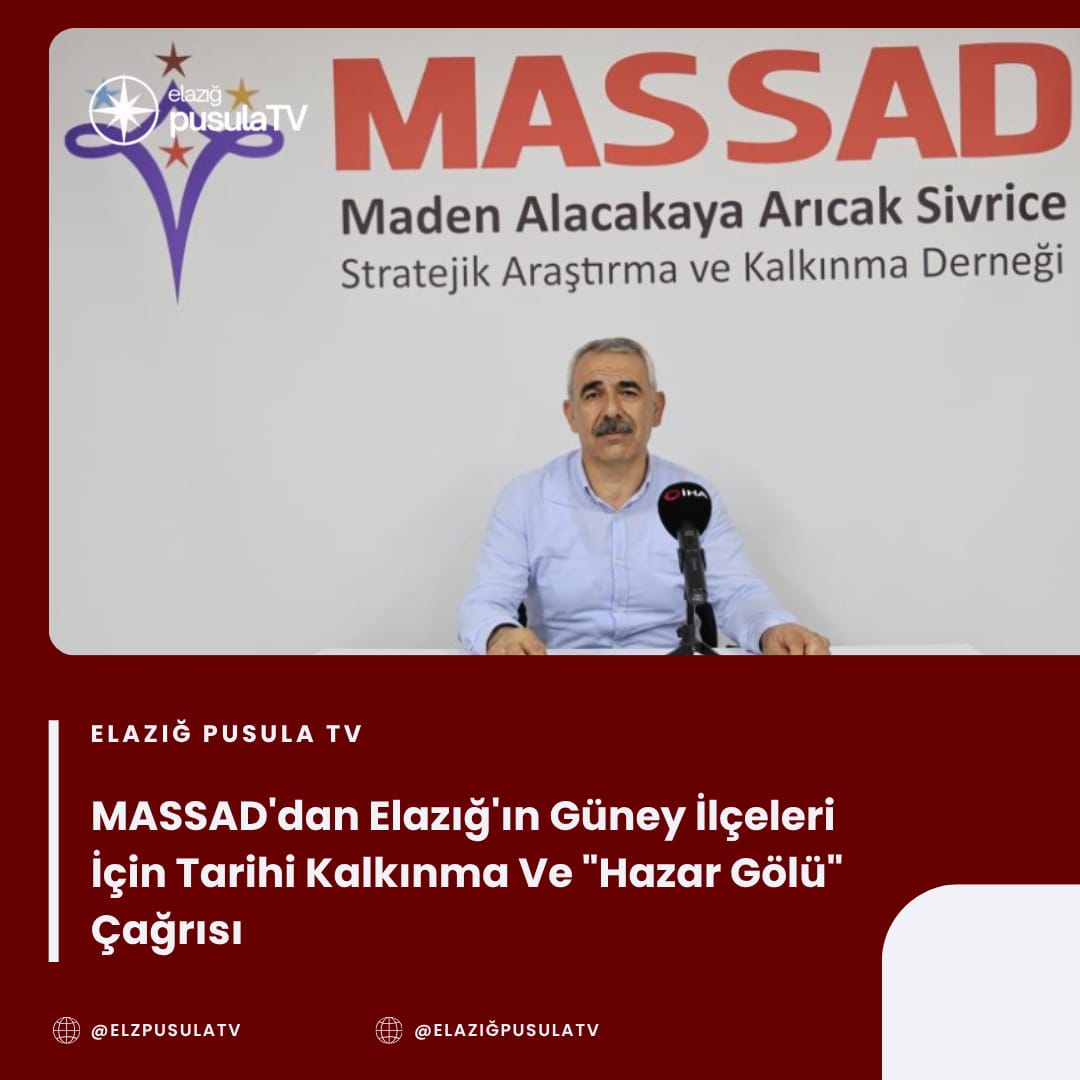 elazığ pusulaTV

MASSAD
Maden Alacakaya Arıcak Sivrice
Stratejik Araştırma ve Kalkınma Derneği

İHA

ELAZIĞ PUSULA TV

MASSAD'dan Elazığ'ın Güney İlçeleri İçin Tarihi Kalkınma Ve "Hazar Gölü" Çağrısı

@ELZPUSULATV
@ELAZIĞPUSULATV